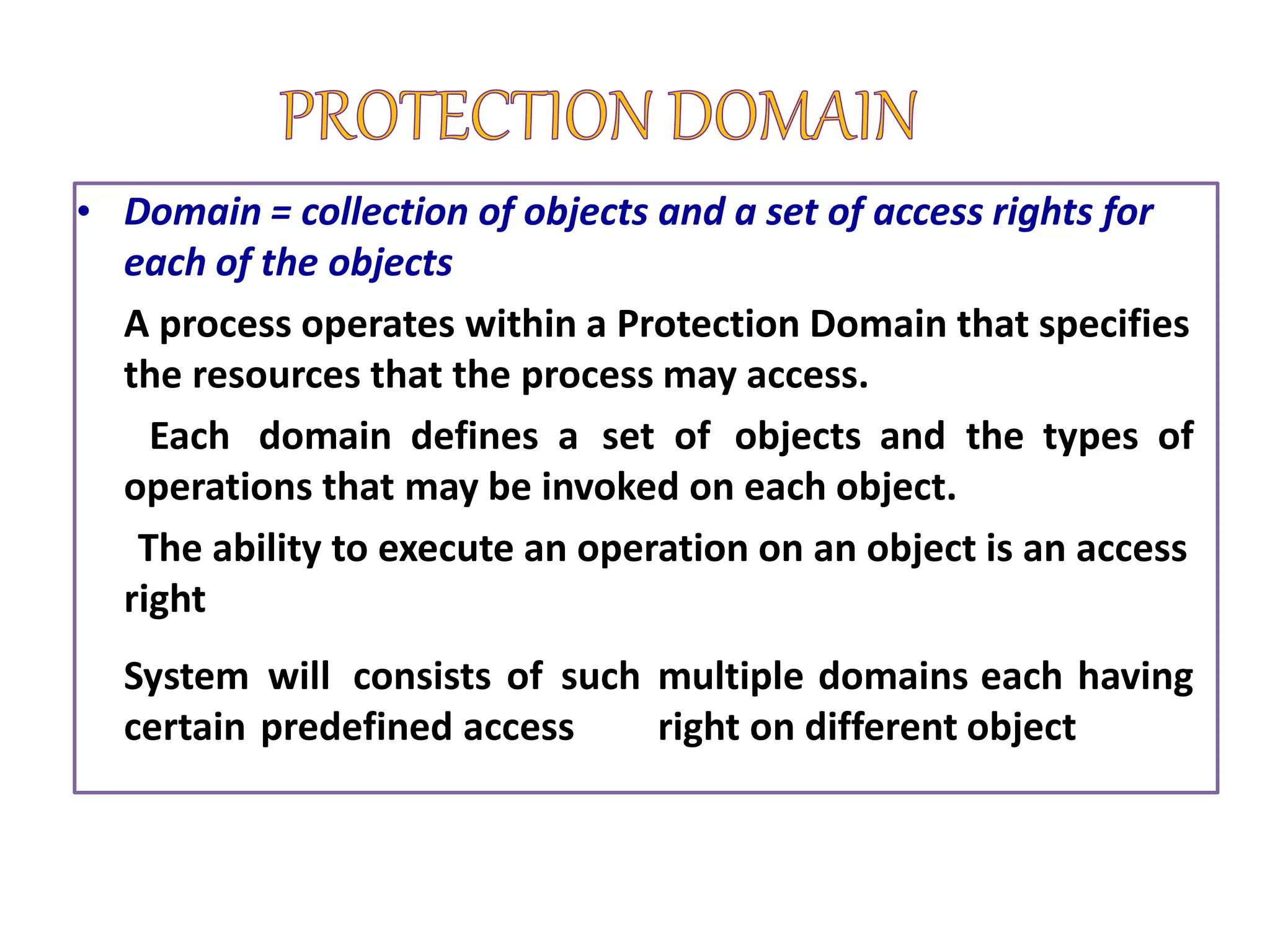 PROTECTION DOMAIN

• Domain = collection of objects and a set of access rights for each of the objects

A process operates within a Protection Domain that specifies the resources that the process may access.

Each domain defines a set of objects and the types of operations that may be invoked on each object.

The ability to execute an operation on an object is an access right

System will consists of such multiple domains each having certain predefined access right on different object